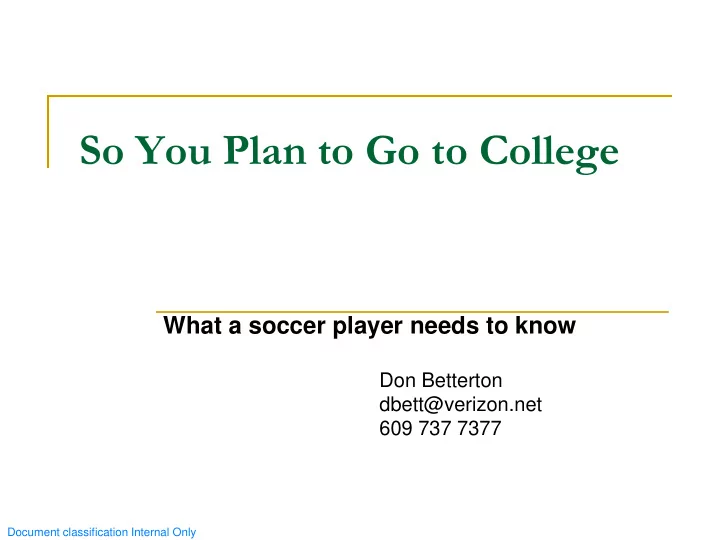 So You Plan to Go to College

What a soccer player needs to know

Don Betterton
dbett@verizon.net
609 737 7377

Document classification Internal Only